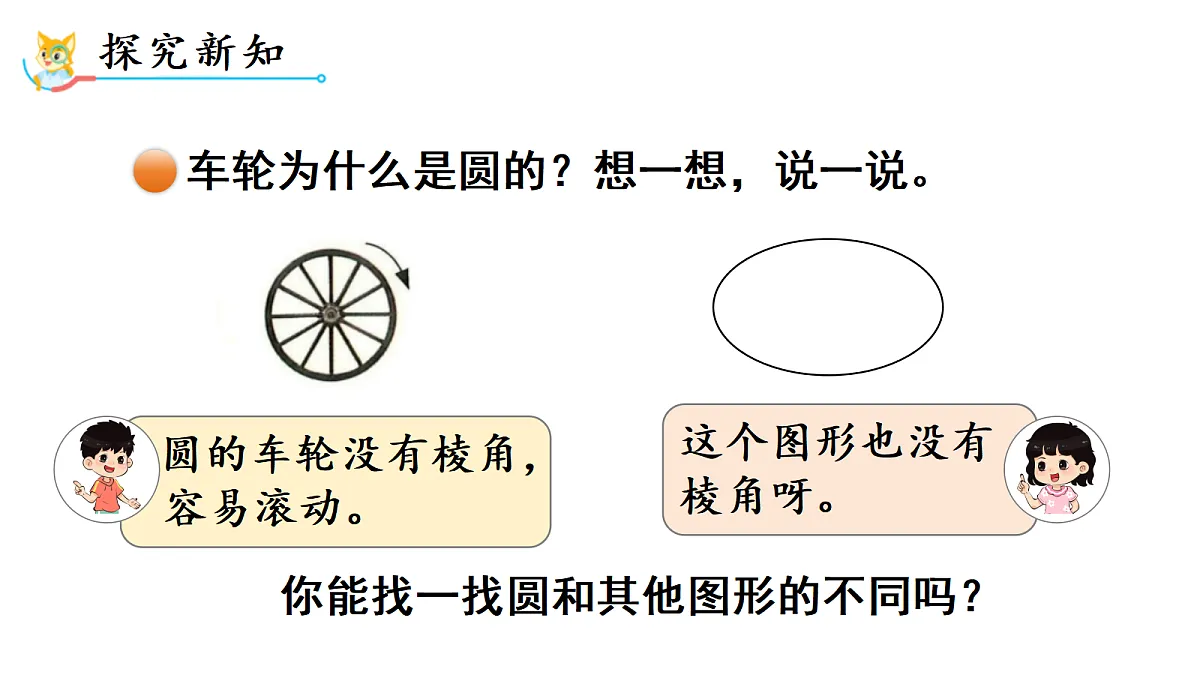 探究新知

车轮为什么是圆的？想一想，说一说。

圆的车轮没有棱角，容易滚动。

这个图形也没有棱角呀。

你能找一找圆和其他图形的不同吗？